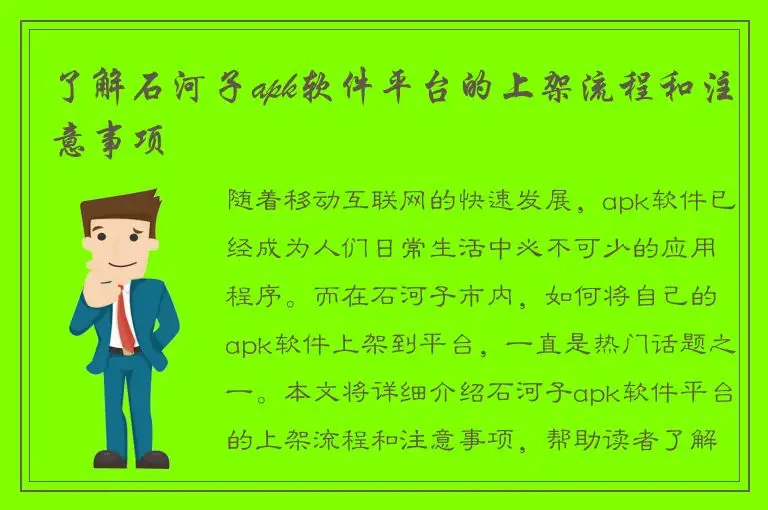 了解石河子apk软件平台的上架流程和注意事项

随着移动互联网的快速发展，apk软件已经成为人们日常生活中必不可少的应用程序。而在石河子市内，如何将自己的apk软件上架到平台，一直是热门话题之一。本文将详细介绍石河子apk软件平台的上架流程和注意事项，帮助读者了解